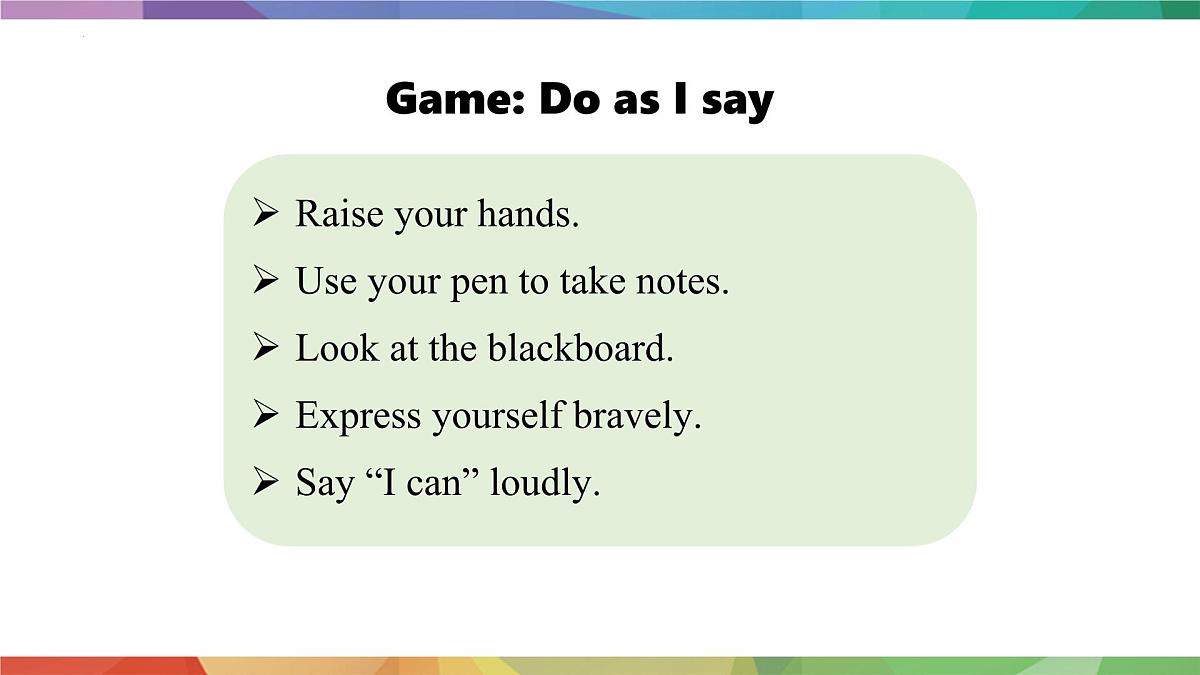 Game: Do as I say

➢ Raise your hands.
➢ Use your pen to take notes.
➢ Look at the blackboard.
➢ Express yourself bravely.
➢ Say “I can” loudly.